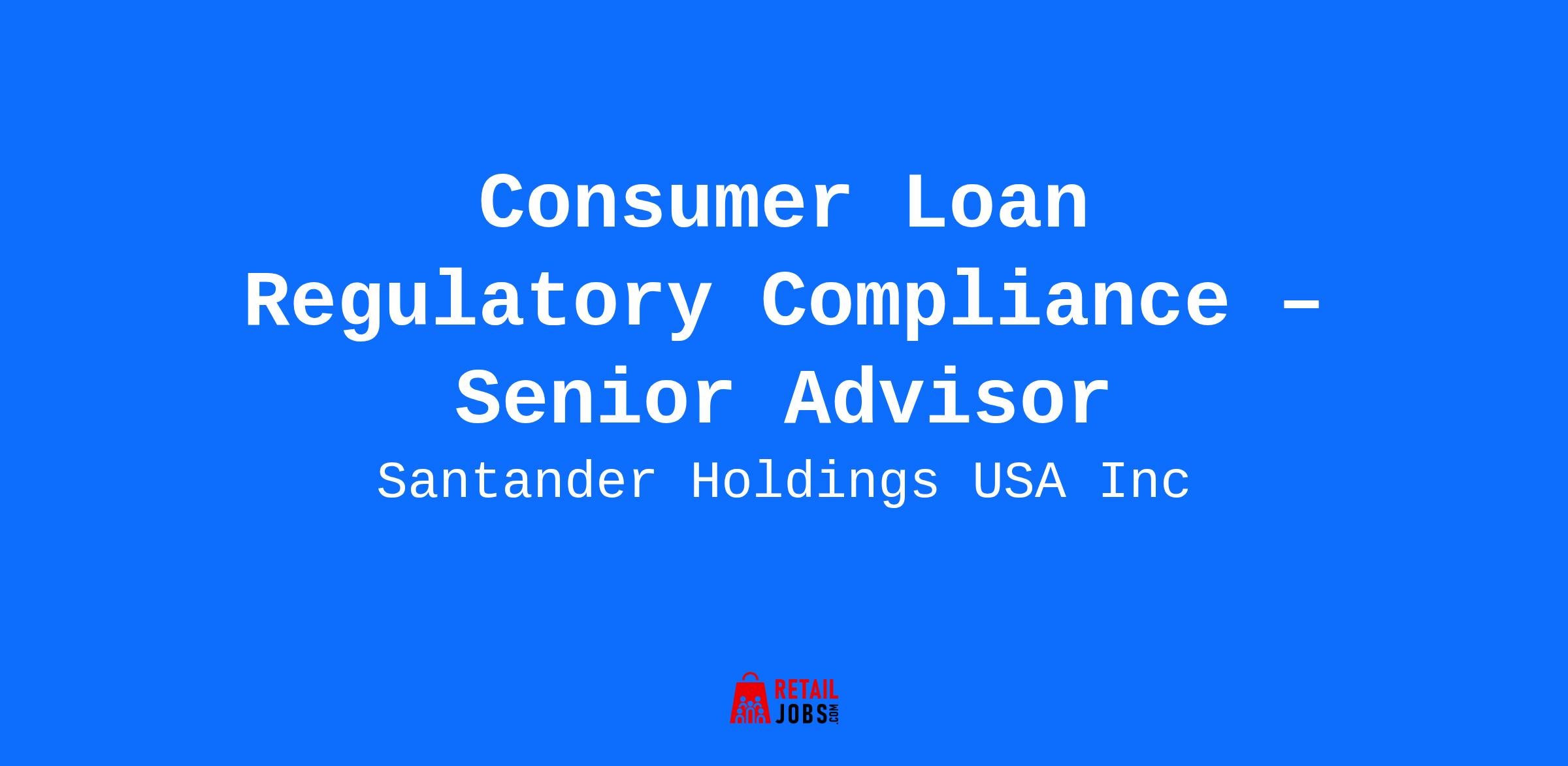 Consumer Loan Regulatory Compliance – Senior Advisor

Santander Holdings USA Inc

RETAIL JOBS.COM